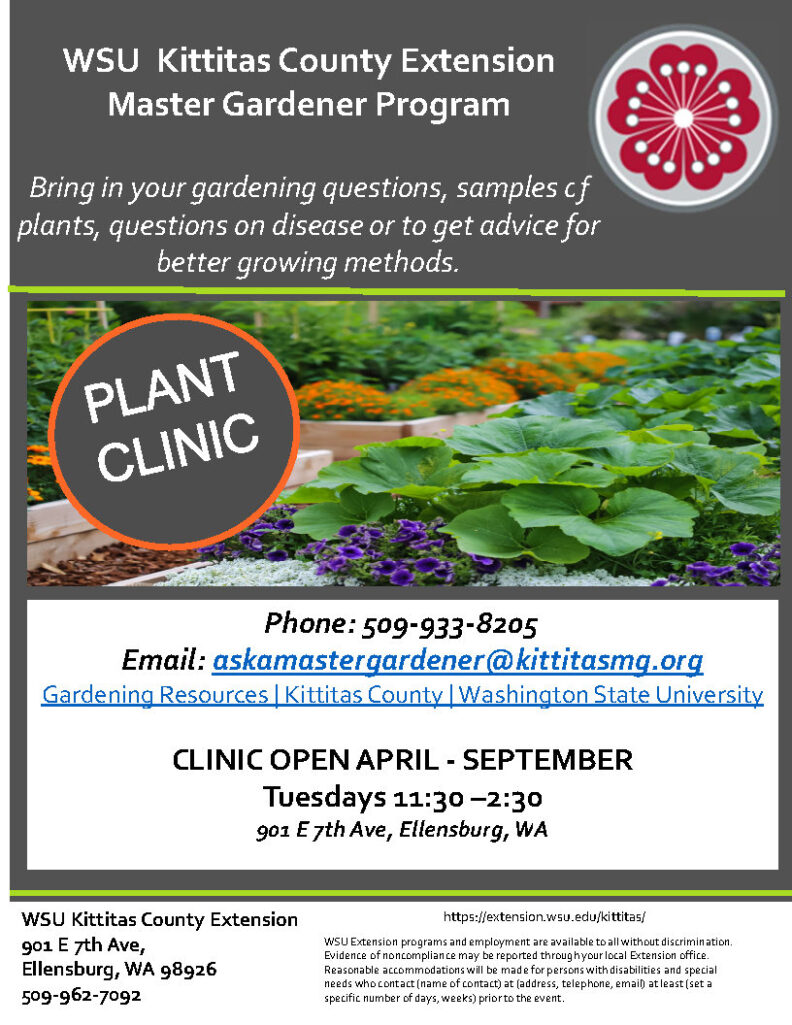 WSU Kittitas County Extension
Master Gardener Program

Bring in your gardening questions, samples of plants, questions on disease or to get advice for better growing methods.

PLANT CLINIC

Phone: 509-933-8205
Email: askamastergardener@kittitasmg.org
Gardening Resources | Kittitas County | Washington State University

CLINIC OPEN APRIL - SEPTEMBER
Tuesdays 11:30 –2:30
901 E 7th Ave, Ellensburg, WA

WSU Kittitas County Extension
901 E 7th Ave,
Ellensburg, WA 98926
509-962-7092

https://extension.wsu.edu/kittitas/

WSU Extension programs and employment are available to all without discrimination. Evidence of noncompliance may be reported through your local Extension office. Reasonable accommodations will be made for persons with disabilities and special needs who contact (name of contact) at (address, telephone, email) at least (set a specific number of days, weeks) prior to the event.